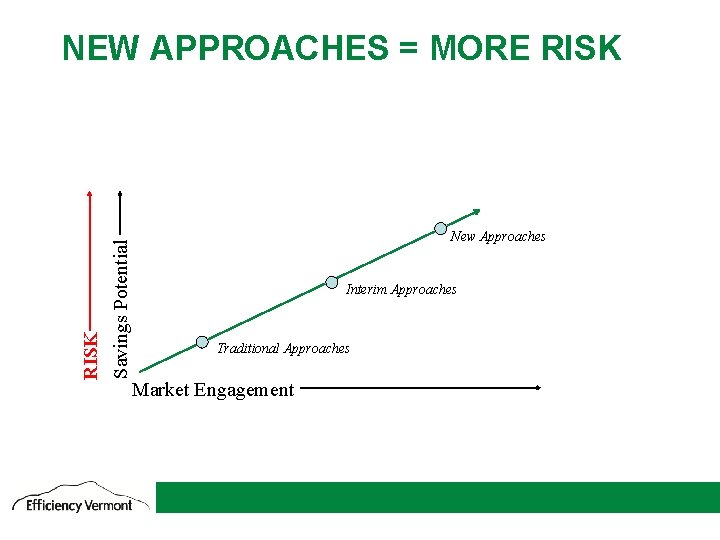 NEW APPROACHES = MORE RISK

RISK

Savings Potential

New Approaches

Interim Approaches

Traditional Approaches

Market Engagement

Efficiency Vermont